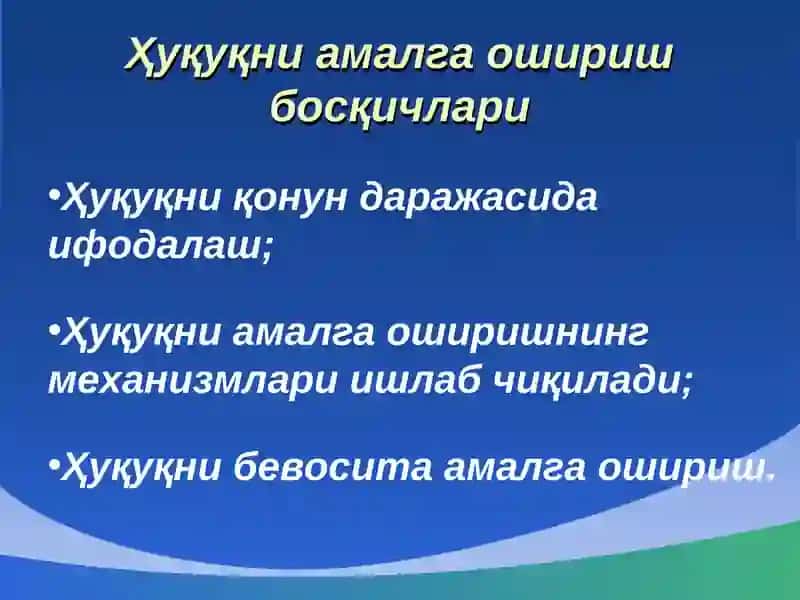 Ҳуқуқни амалга ошириш босқичлари

•Ҳуқуқни қонун даражасида ифодалаш;

•Ҳуқуқни амалга оширишнинг механизмлари ишлаб чиқилади;

•Ҳуқуқни бевосита амалга ошириш.